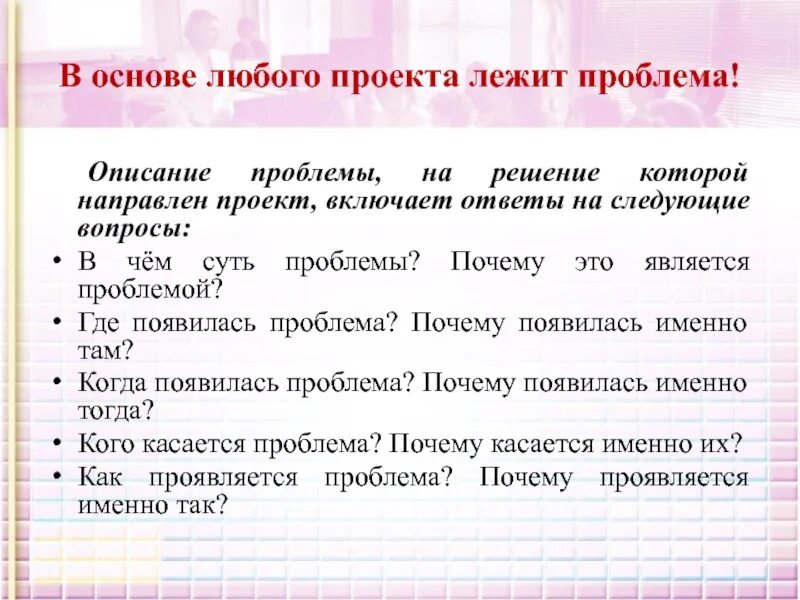 В основе любого проекта лежит проблема!

Описание проблемы, на решение которой направлен проект, включает ответы на следующие вопросы:

• В чём суть проблемы? Почему это является проблемой?
• Где появилась проблема? Почему появилась именно там?
• Когда появилась проблема? Почему появилась именно тогда?
• Кого касается проблема? Почему касается именно их?
• Как проявляется проблема? Почему проявляется именно так?